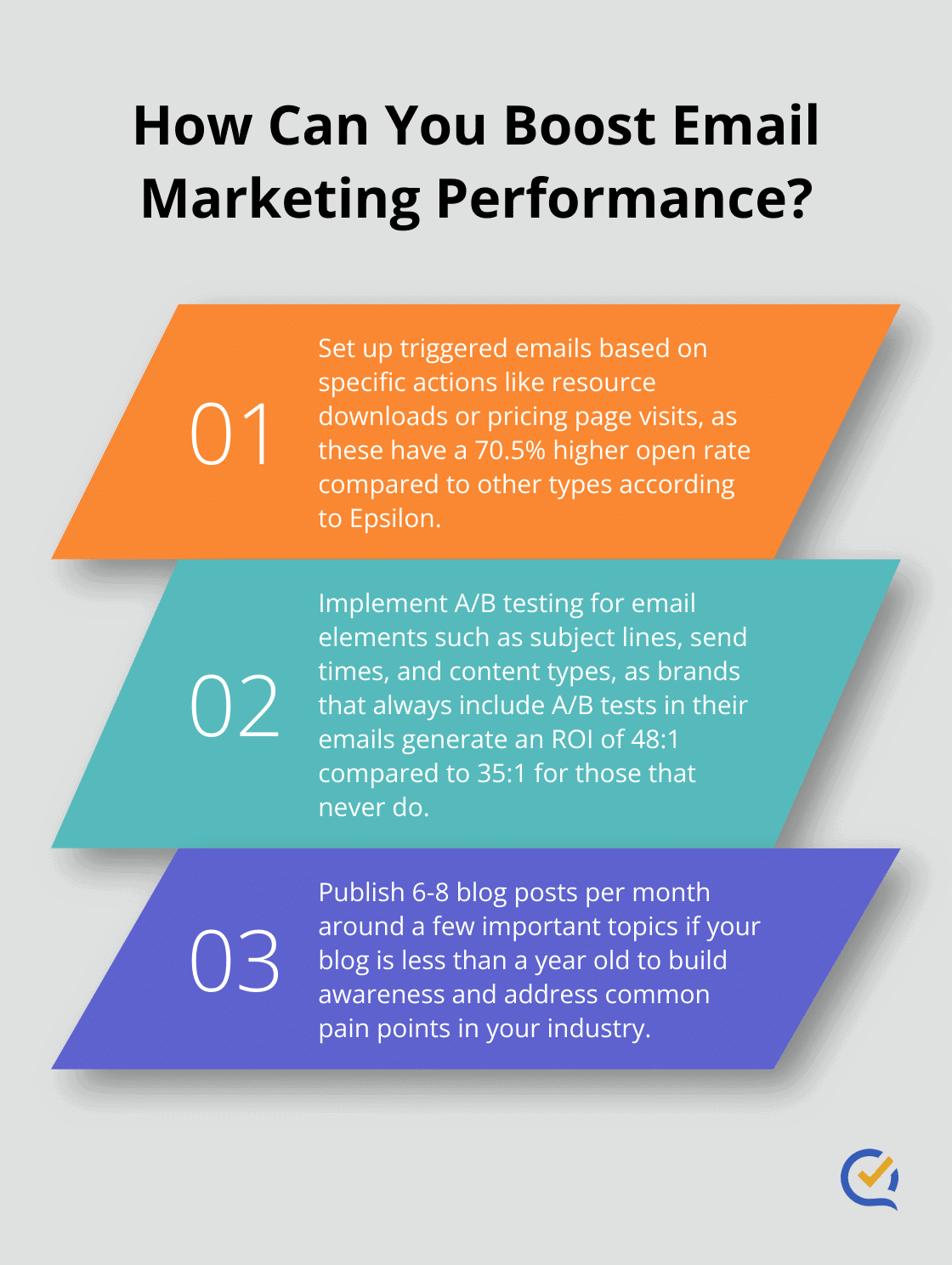 How Can You Boost Email Marketing Performance?

01

Set up triggered emails based on specific actions like resource downloads or pricing page visits, as these have a 70.5% higher open rate compared to other types according to Epsilon.

02

Implement A/B testing for email elements such as subject lines, send times, and content types, as brands that always include A/B tests in their emails generate an ROI of 48:1 compared to 35:1 for those that never do.

03

Publish 6-8 blog posts per month around a few important topics if your blog is less than a year old to build awareness and address common pain points in your industry.